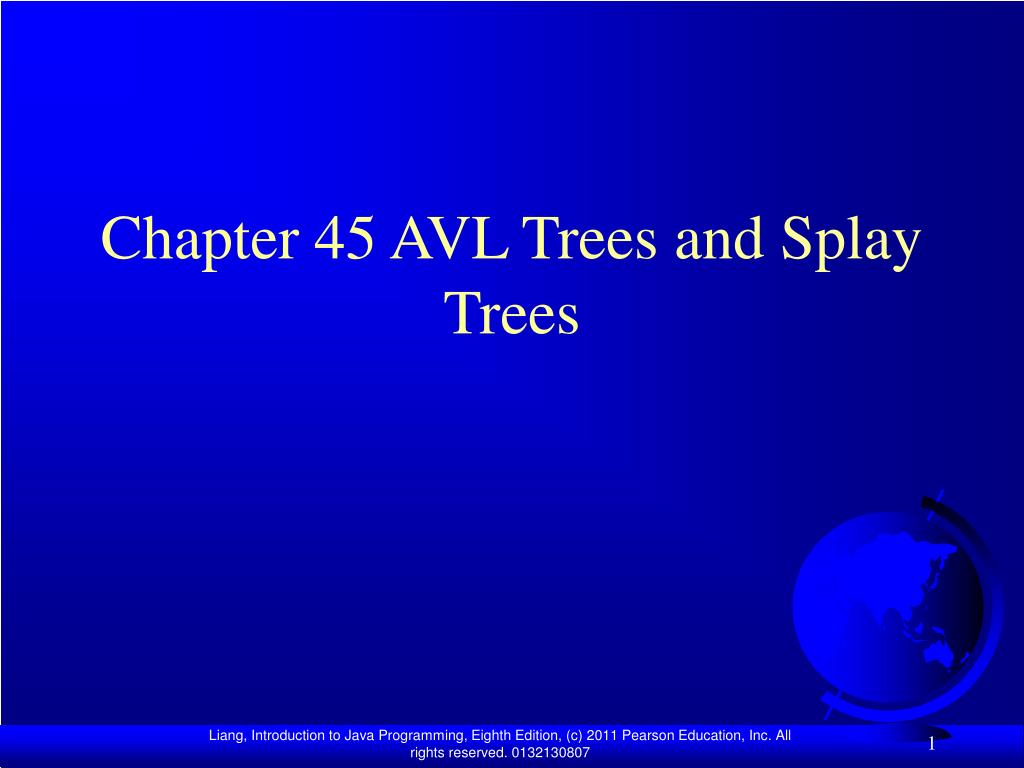 Chapter 45 AVL Trees and Splay Trees

Liang, Introduction to Java Programming, Eighth Edition, (c) 2011 Pearson Education, Inc. All rights reserved. 0132130807

1